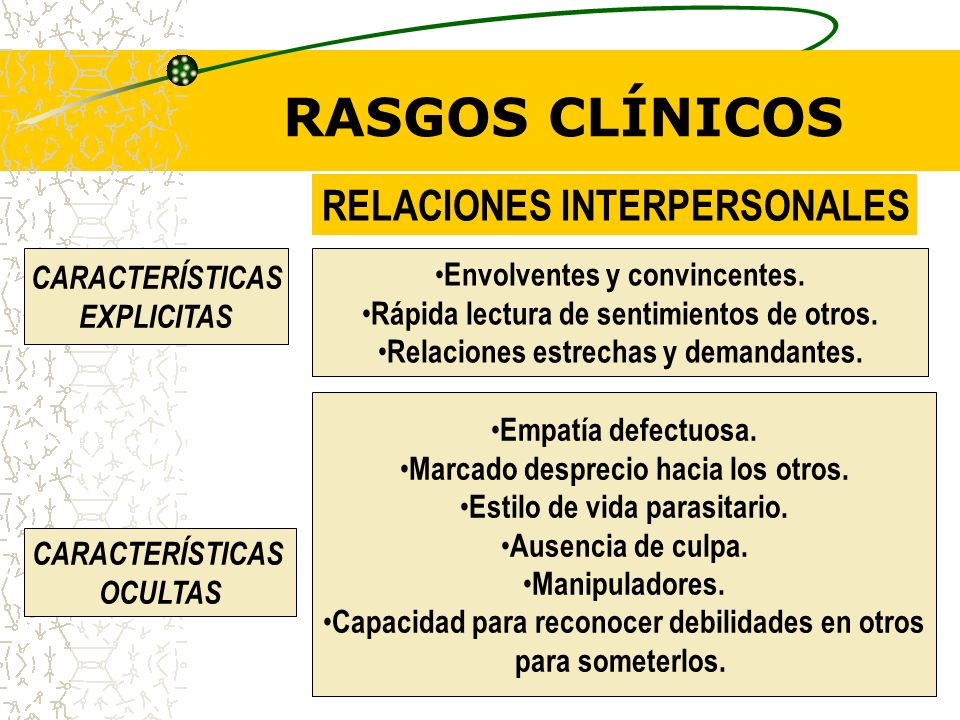 RASGOS CLÍNICOS

RELACIONES INTERPERSONALES

CARACTERÍSTICAS EXPLICITAS

•Envolventes y convincentes.
•Rápida lectura de sentimientos de otros.
•Relaciones estrechas y demandantes.

CARACTERÍSTICAS OCULTAS

•Empatía defectuosa.
•Marcado desprecio hacia los otros.
•Estilo de vida parasitario.
•Ausencia de culpa.
•Manipuladores.
•Capacidad para reconocer debilidades en otros para someterlos.